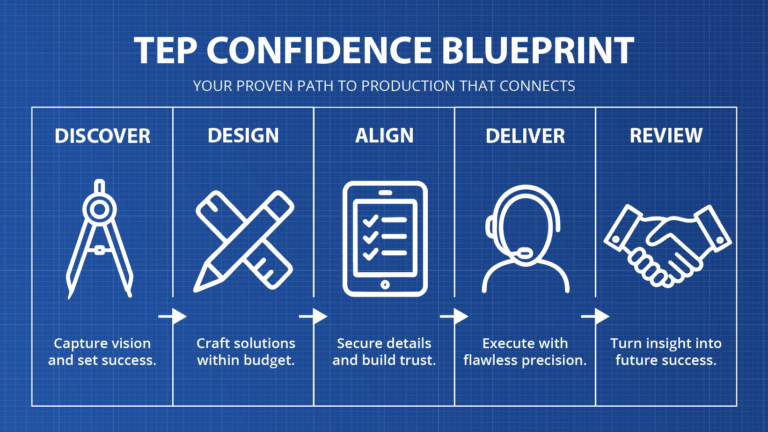 TEP CONFIDENCE BLUEPRINT

YOUR PROVEN PATH TO PRODUCTION THAT CONNECTS

DISCOVER

Capture vision and set success.

DESIGN

Craft solutions within budget.

ALIGN

Secure details and build trust.

DELIVER

Execute with flawless precision.

REVIEW

Turn insight into future success.